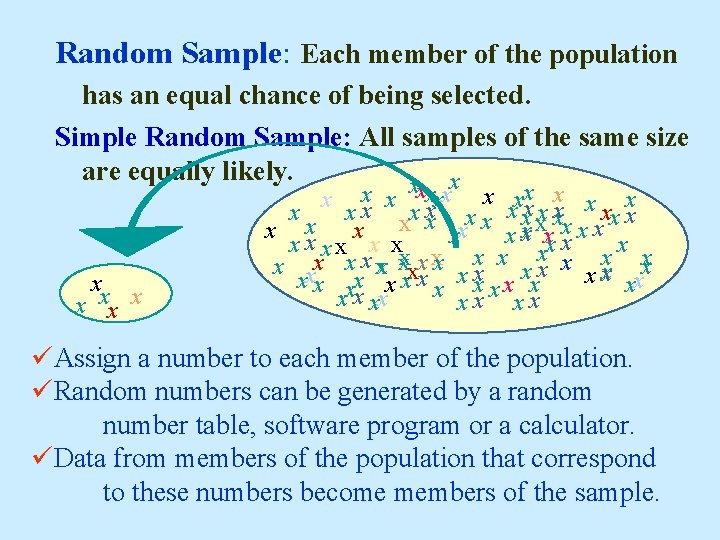 Random Sample: Each member of the population has an equal chance of being selected.

Simple Random Sample: All samples of the same size are equally likely.

✓Assign a number to each member of the population.
✓Random numbers can be generated by a random number table, software program or a calculator.
✓Data from members of the population that correspond to these numbers become members of the sample.